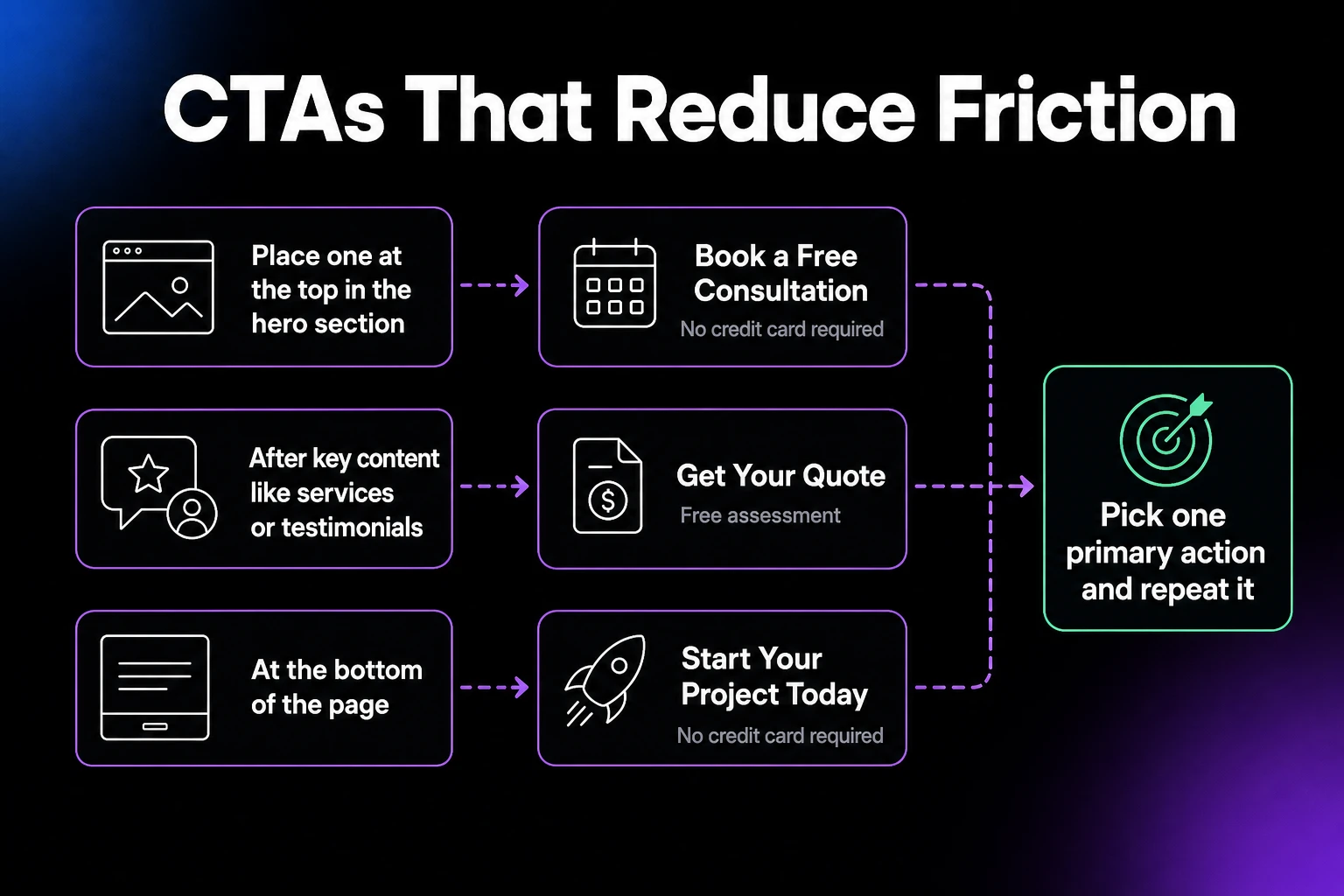 CTAs That Reduce Friction

Place one at the top in the hero section

Book a Free Consultation
No credit card required

After key content like services or testimonials

Get Your Quote
Free assessment

At the bottom of the page

Start Your Project Today
No credit card required

Pick one primary action and repeat it